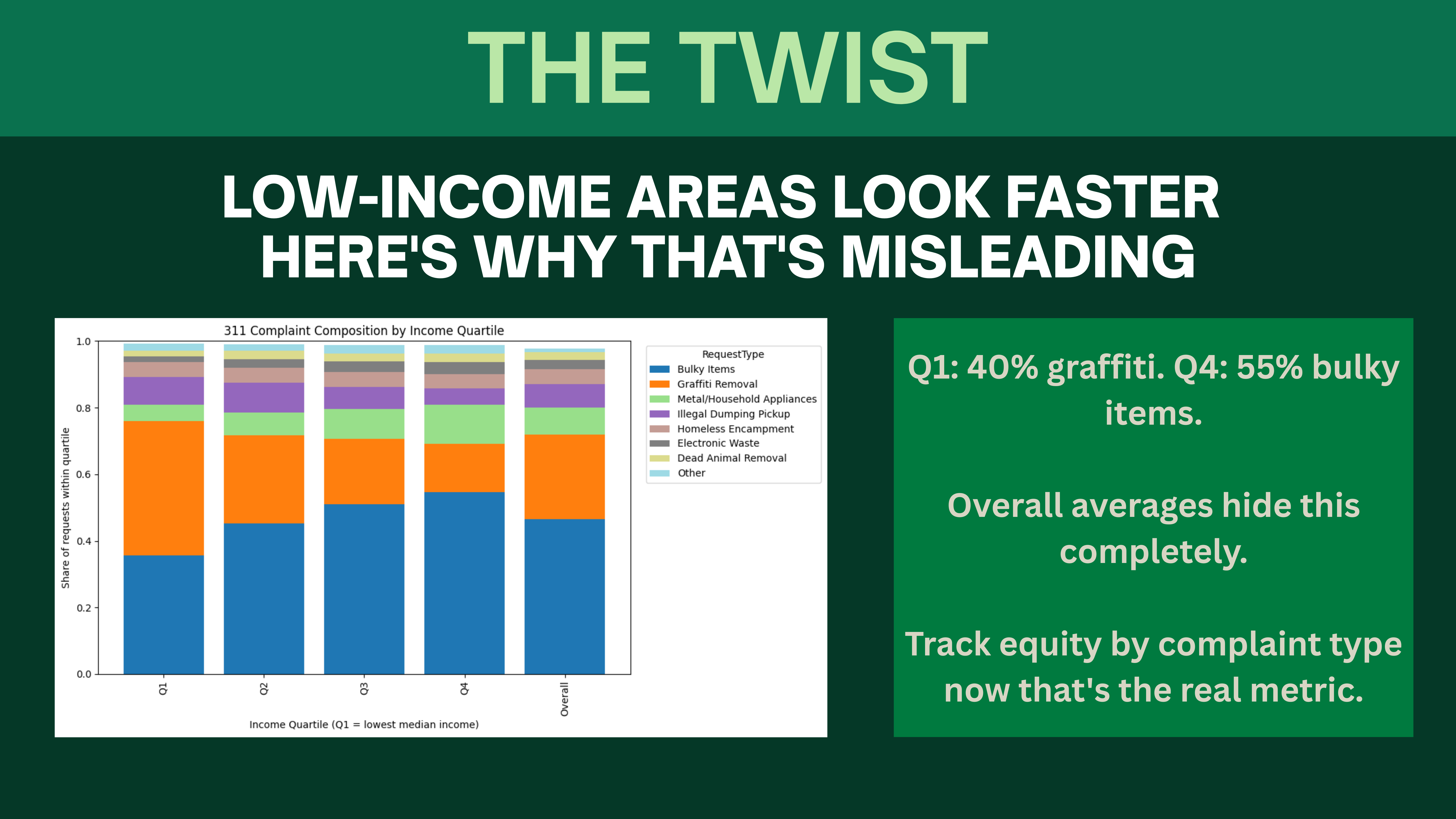 THE TWIST

LOW-INCOME AREAS LOOK FASTER
HERE'S WHY THAT'S MISLEADING

311 Complaint Composition by Income Quartile

Share of requests within quartile

1.0
0.8
0.6
0.4
0.2
0.0

Q1
Q2
Q3
Q4
Overall

Income Quartile (Q1 = lowest median income)

RequestType
Bulky Items
Graffiti Removal
Metal/Household Appliances
Illegal Dumping Pickup
Homeless Encampment
Electronic Waste
Dead Animal Removal
Other

Q1: 40% graffiti. Q4: 55% bulky items.

Overall averages hide this completely.

Track equity by complaint type now that's the real metric.